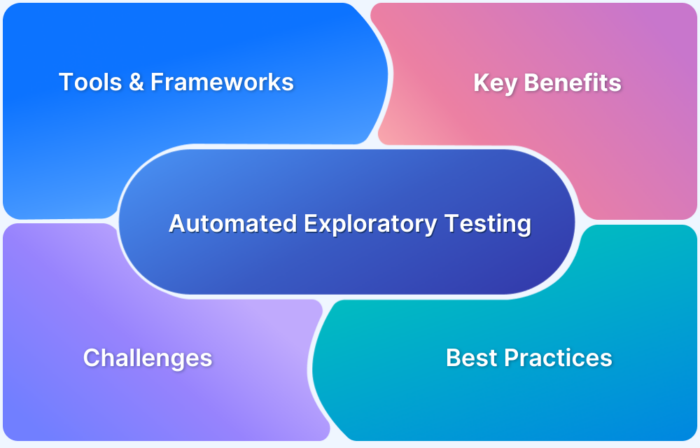 Tools & Frameworks

Key Benefits

Automated Exploratory Testing

Challenges

Best Practices